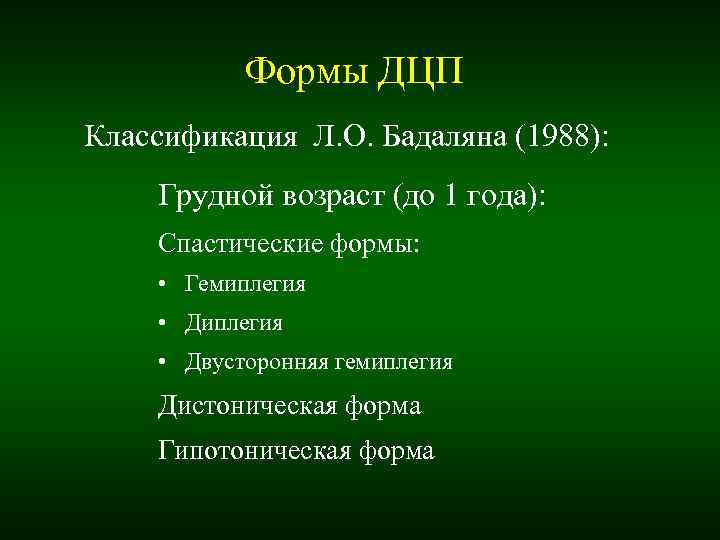 Формы ДЦП

Классификация Л.О. Бадаляна (1988):

Грудной возраст (до 1 года):

Спастические формы:

• Гемиплегия

• Диплегия

• Двусторонняя гемиплегия

Дистоническая форма

Гипотоническая форма